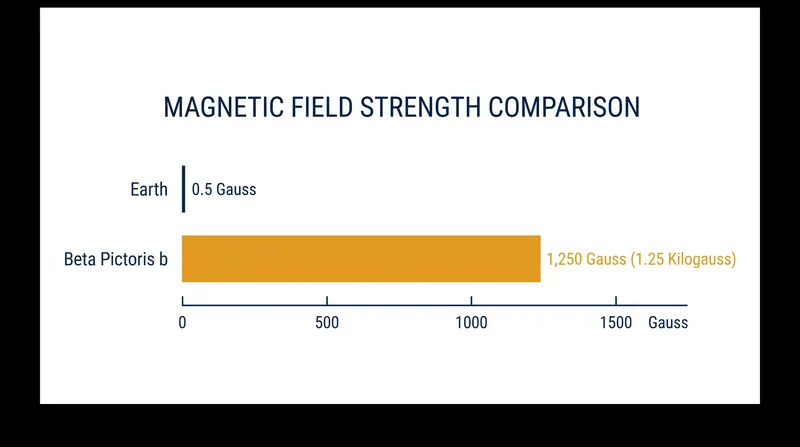 MAGNETIC FIELD STRENGTH COMPARISON

Earth
0.5 Gauss

Beta Pictoris b
1,250 Gauss (1.25 Kilogauss)

0
500
1000
1500
Gauss